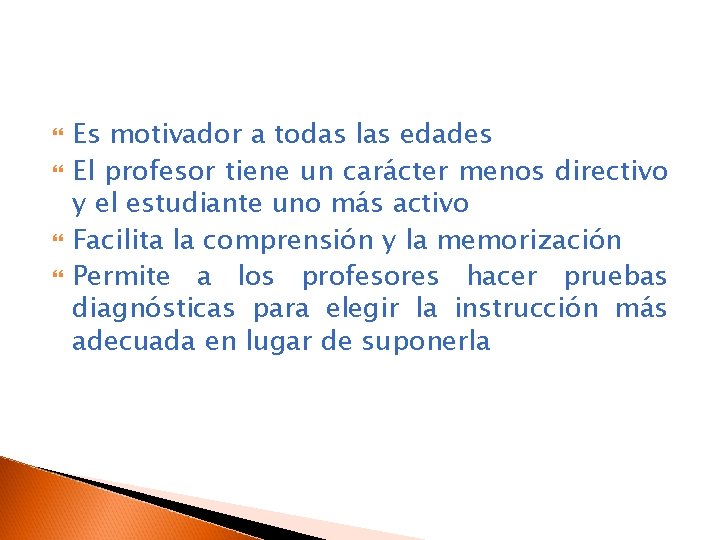 Es motivador a todas las edades

El profesor tiene un carácter menos directivo y el estudiante uno más activo

Facilita la comprensión y la memorización

Permite a los profesores hacer pruebas diagnósticas para elegir la instrucción más adecuada en lugar de suponerla